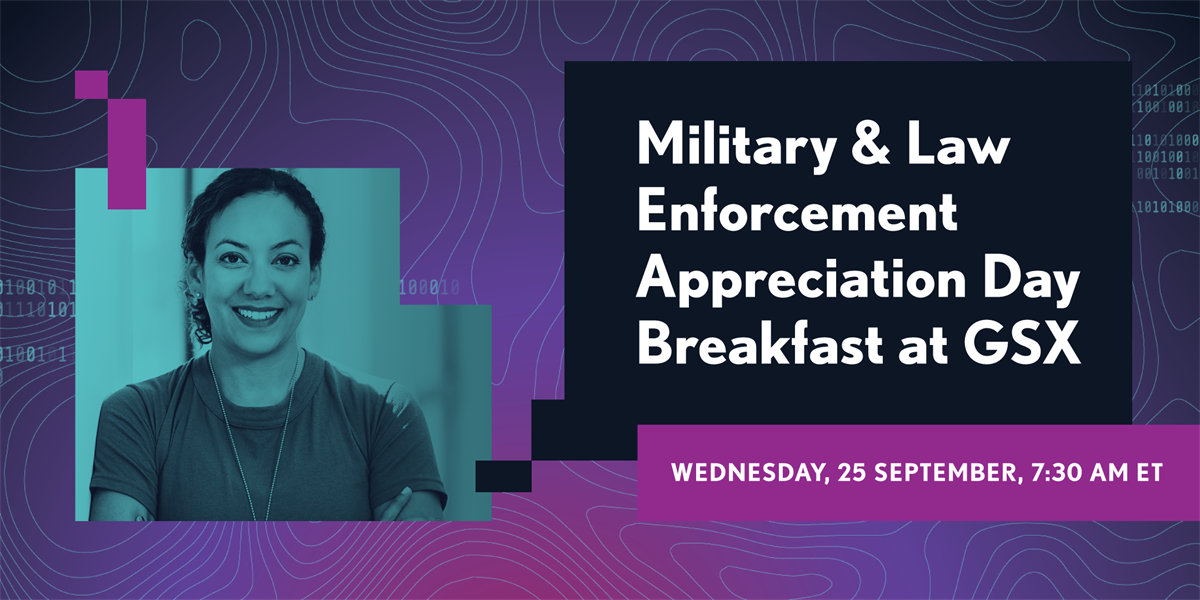 Military & Law Enforcement Appreciation Day Breakfast at GSX

WEDNESDAY, 25 SEPTEMBER, 7:30 AM ET